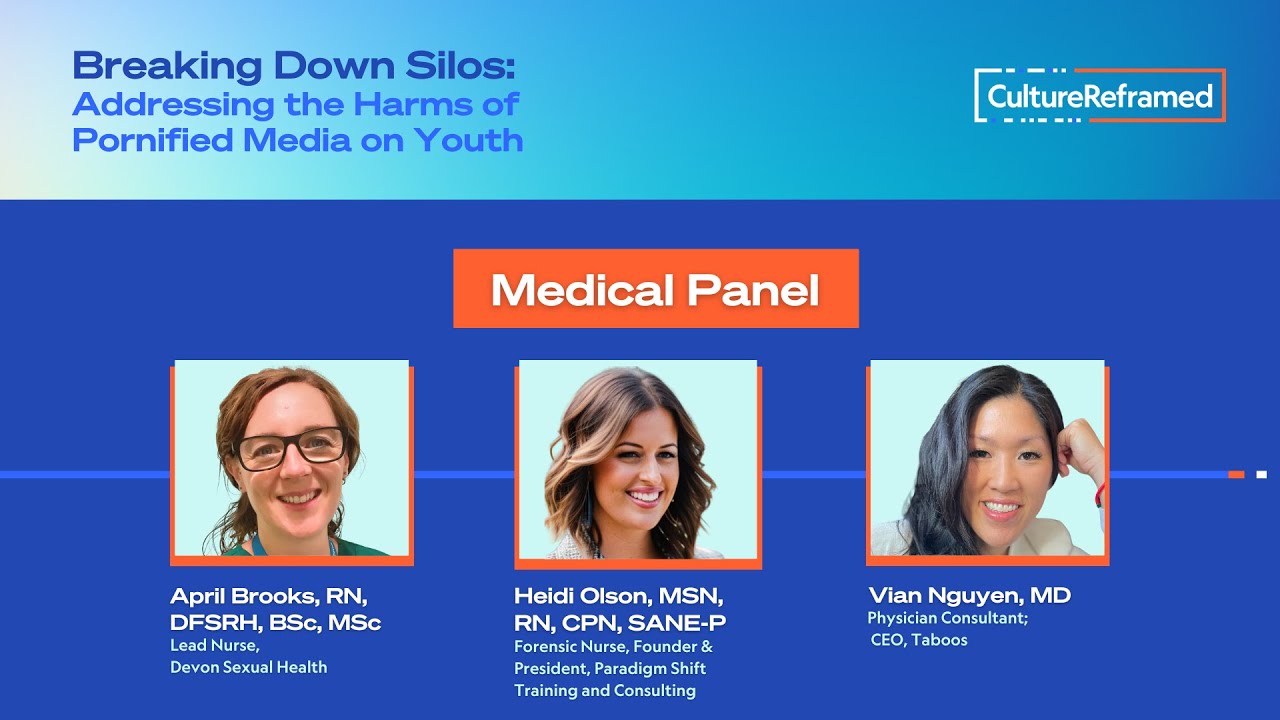 Breaking Down Silos:
Addressing the Harms of Pornified Media on Youth

CultureReframed

Medical Panel

April Brooks, RN, DFSRH, BSc, MSc
Lead Nurse, Devon Sexual Health

Heidi Olson, MSN, RN, CPN, SANE-P
Forensic Nurse, Founder & President, Paradigm Shift Training and Consulting

Vian Nguyen, MD
Physician Consultant; CEO, Taboos